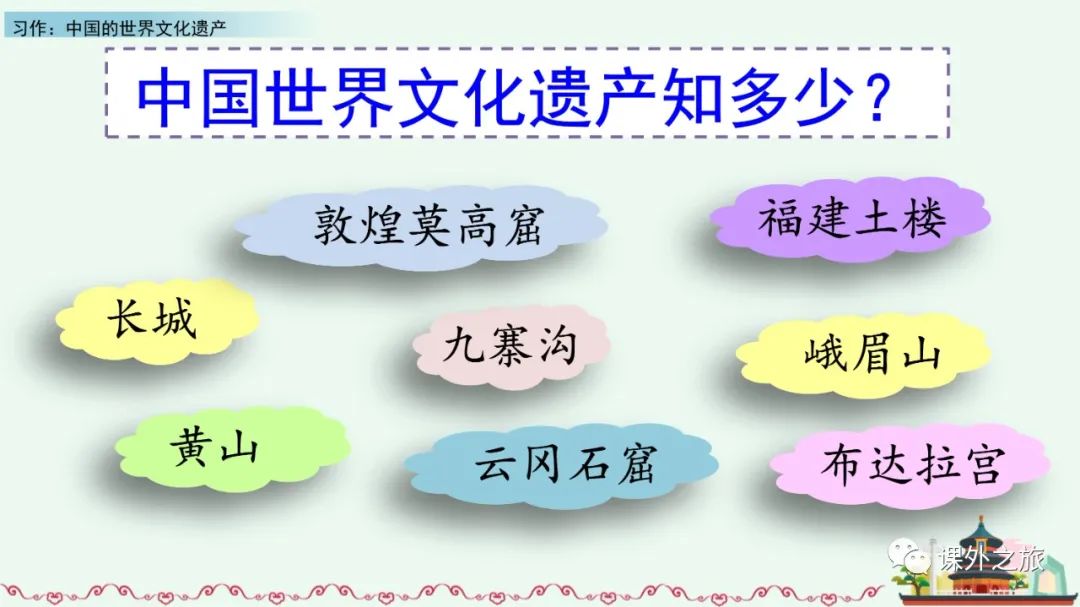 习作：中国的世界文化遗产

中国世界文化遗产知多少？

敦煌莫高窟

福建土楼

长城

九寨沟

峨眉山

黄山

云冈石窟

布达拉宫

课外之旅